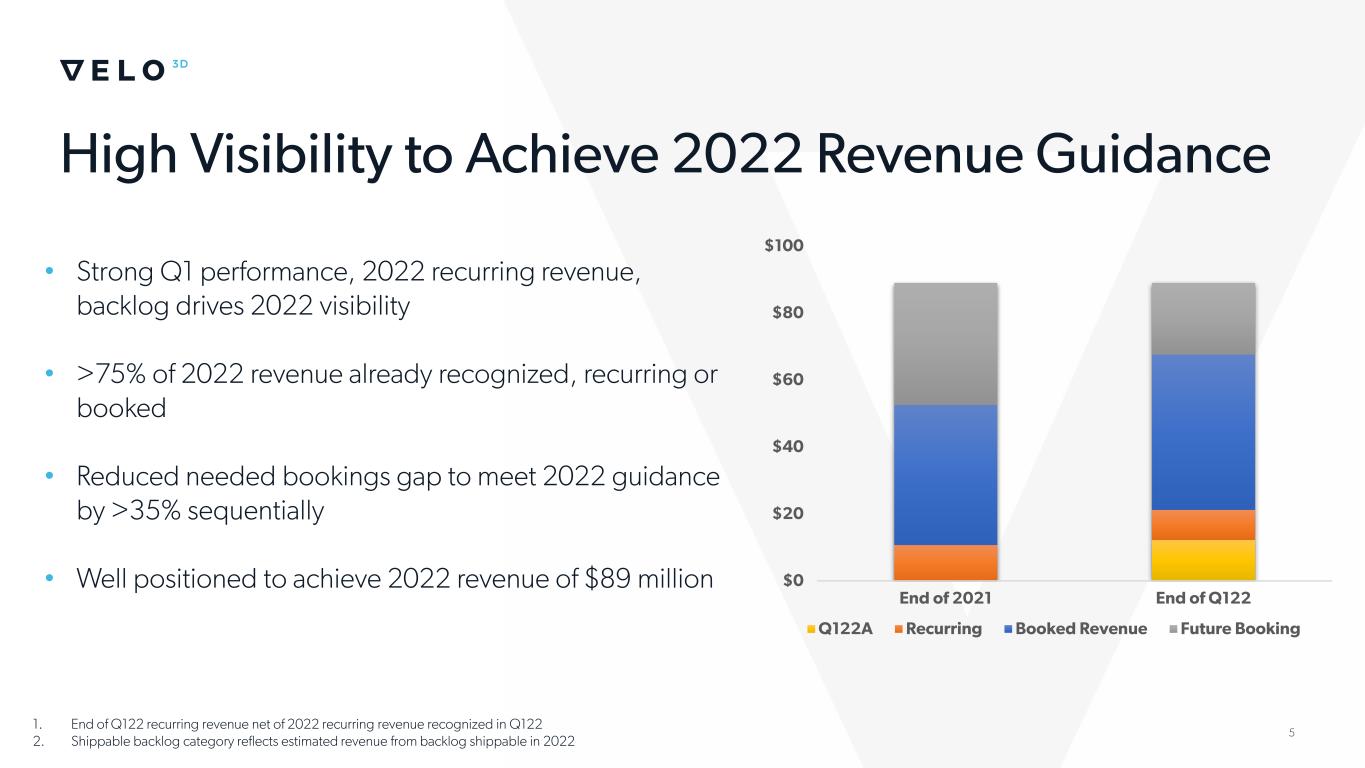 VELO 3D

High Visibility to Achieve 2022 Revenue Guidance

• Strong Q1 performance, 2022 recurring revenue, backlog drives 2022 visibility

• >75% of 2022 revenue already recognized, recurring or booked

• Reduced needed bookings gap to meet 2022 guidance by >35% sequentially

• Well positioned to achieve 2022 revenue of $89 million

$100
$80
$60
$40
$20
$0

End of 2021
End of Q122

Q122A
Recurring
Booked Revenue
Future Booking

1. End of Q122 recurring revenue net of 2022 recurring revenue recognized in Q122
2. Shippable backlog category reflects estimated revenue from backlog shippable in 2022

5